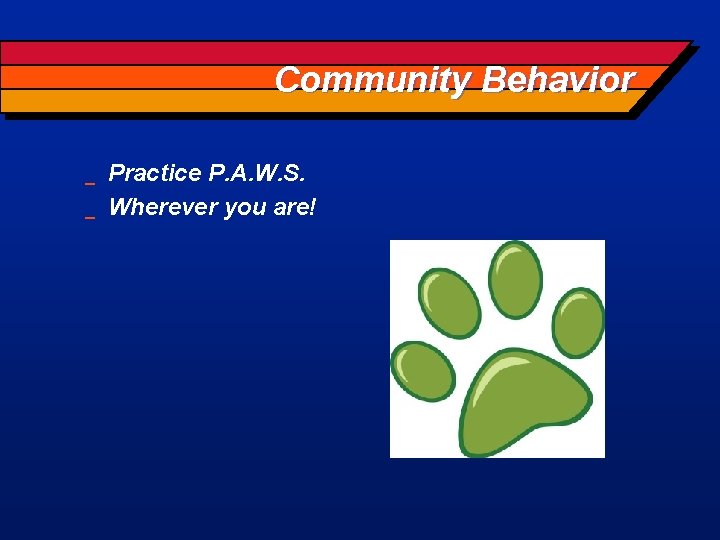 Community Behavior

- Practice P.A.W.S.
- Wherever you are!